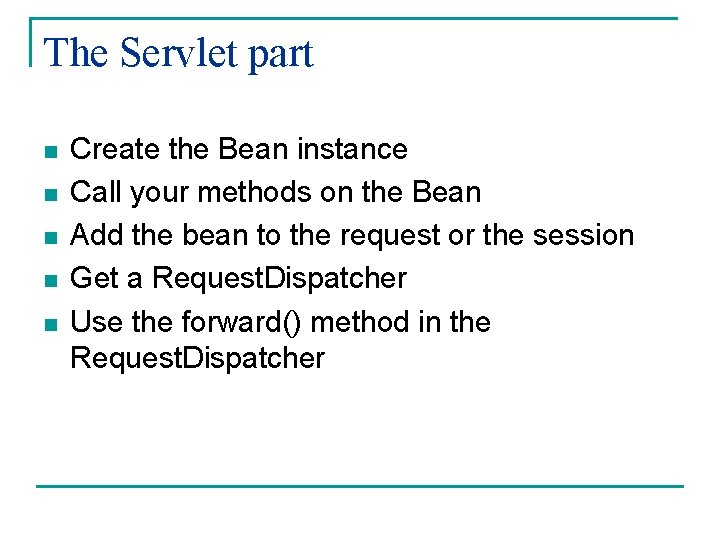 The Servlet part

- Create the Bean instance
- Call your methods on the Bean
- Add the bean to the request or the session
- Get a RequestDispatcher
- Use the forward() method in the RequestDispatcher